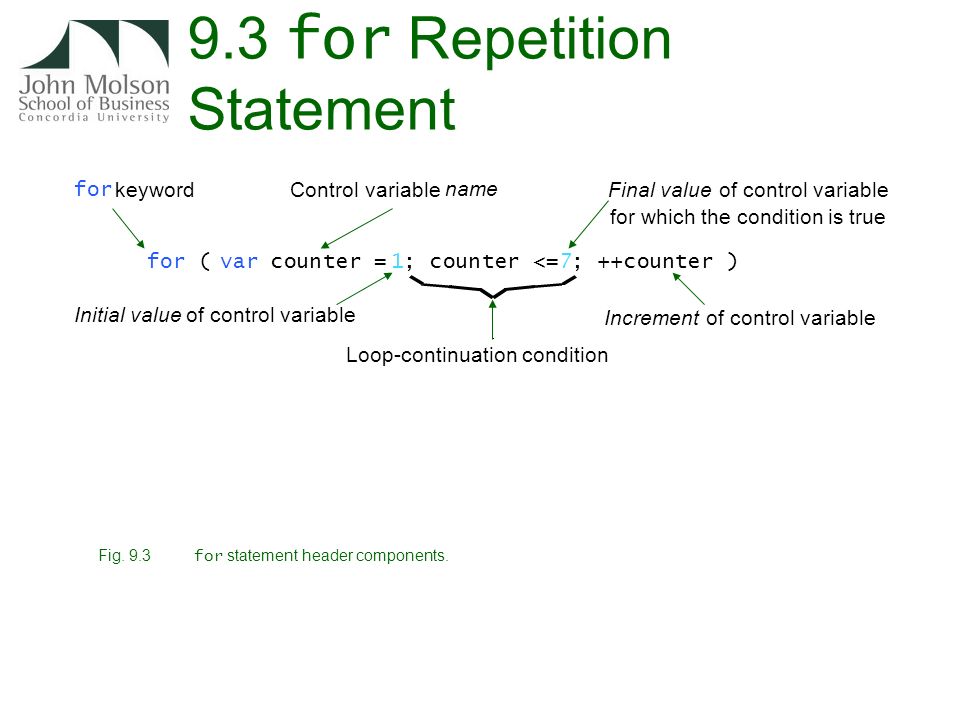 John Molson
School of Business
Concordia University

9.3 for Repetition Statement

for keyword

Control variable name

Final value of control variable for which the condition is true

for ( var counter = 1; counter <= 7; ++counter )

Initial value of control variable

Increment of control variable

Loop-continuation condition

Fig. 9.3 for statement header components.